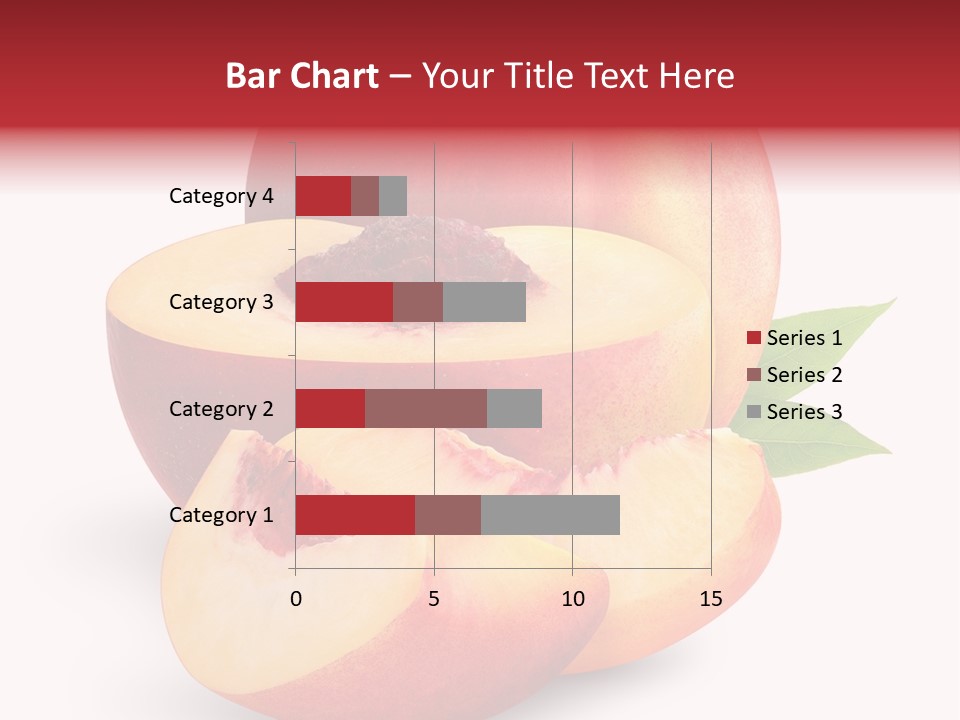 Bar Chart – Your Title Text Here

Category 4
Category 3
Category 2
Category 1

0 5 10 15

Series 1
Series 2
Series 3